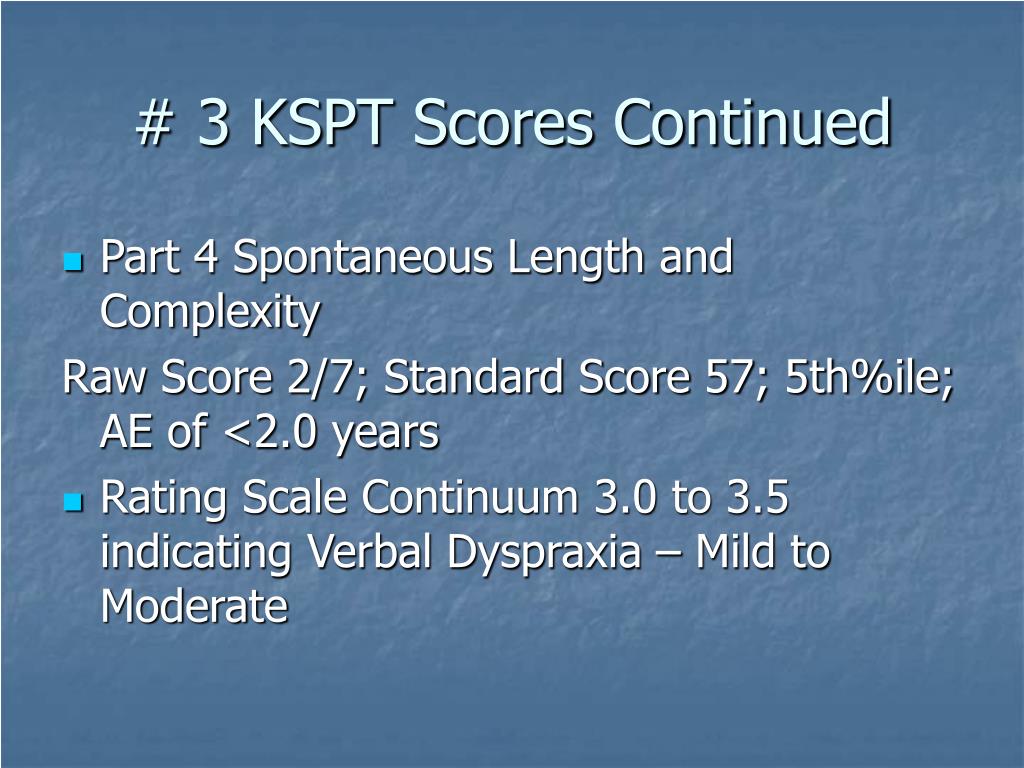 # 3 KSPT Scores Continued

- Part 4 Spontaneous Length and Complexity

Raw Score 2/7; Standard Score 57; 5th%ile; AE of <2.0 years

- Rating Scale Continuum 3.0 to 3.5 indicating Verbal Dyspraxia – Mild to Moderate